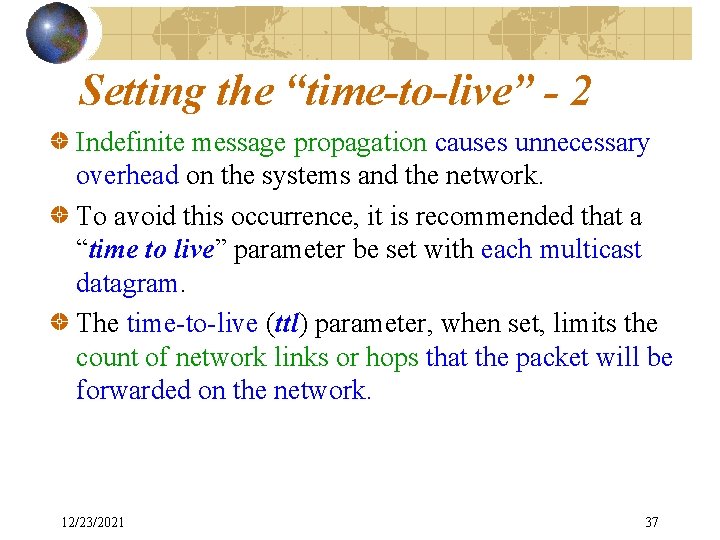 Setting the “time-to-live” - 2

Indefinite message propagation causes unnecessary overhead on the systems and the network.

To avoid this occurrence, it is recommended that a “time to live” parameter be set with each multicast datagram.

The time-to-live (ttl) parameter, when set, limits the count of network links or hops that the packet will be forwarded on the network.

12/23/2021

37